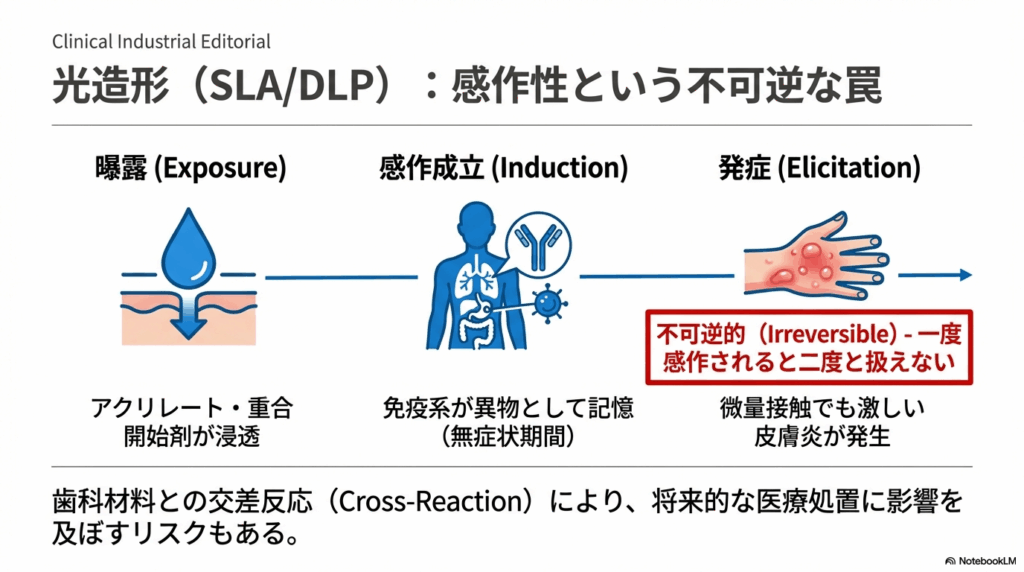 Clinical Industrial Editorial

光造形（SLA/DLP）：感作性という不可逆な罠

曝露 (Exposure)

アクリレート・重合開始剤が浸透

感作成立 (Induction)

免疫系が異物として記憶（無症状期間）

発症 (Elicitation)

不可逆的（Irreversible）- 一度感作されると二度と扱えない

微量接触でも激しい皮膚炎が発生

歯科材料との交差反応（Cross-Reaction）により、将来的な医療処置に影響を及ぼすリスクもある。

NotebookLM